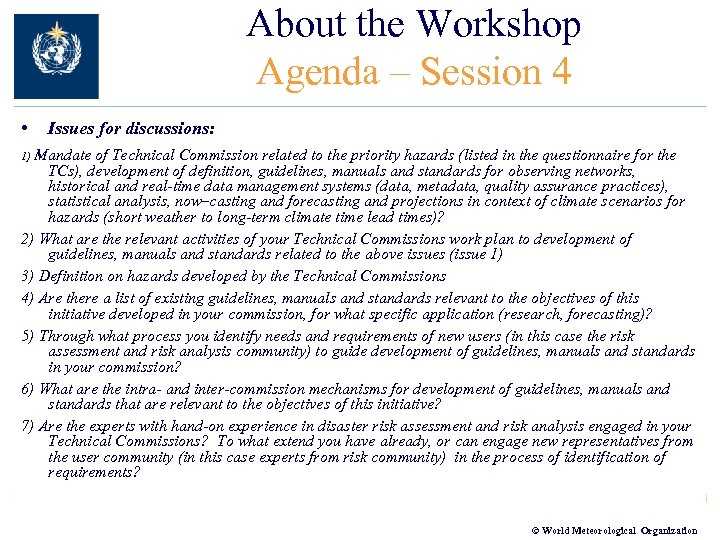 About the Workshop
Agenda – Session 4

• Issues for discussions:

1) Mandate of Technical Commission related to the priority hazards (listed in the questionnaire for the TCs), development of definition, guidelines, manuals and standards for observing networks, historical and real-time data management systems (data, metadata, quality assurance practices), statistical analysis, now–casting and forecasting and projections in context of climate scenarios for hazards (short weather to long-term climate time lead times)?

2) What are the relevant activities of your Technical Commissions work plan to development of guidelines, manuals and standards related to the above issues (issue 1)

3) Definition on hazards developed by the Technical Commissions

4) Are there a list of existing guidelines, manuals and standards relevant to the objectives of this initiative developed in your commission, for what specific application (research, forecasting)?

5) Through what process you identify needs and requirements of new users (in this case the risk assessment and risk analysis community) to guide development of guidelines, manuals and standards in your commission?

6) What are the intra- and inter-commission mechanisms for development of guidelines, manuals and standards that are relevant to the objectives of this initiative?

7) Are the experts with hand-on experience in disaster risk assessment and risk analysis engaged in your Technical Commissions? To what extend you have already, or can engage new representatives from the user community (in this case experts from risk community) in the process of identification of requirements?

© World Meteorological Organization